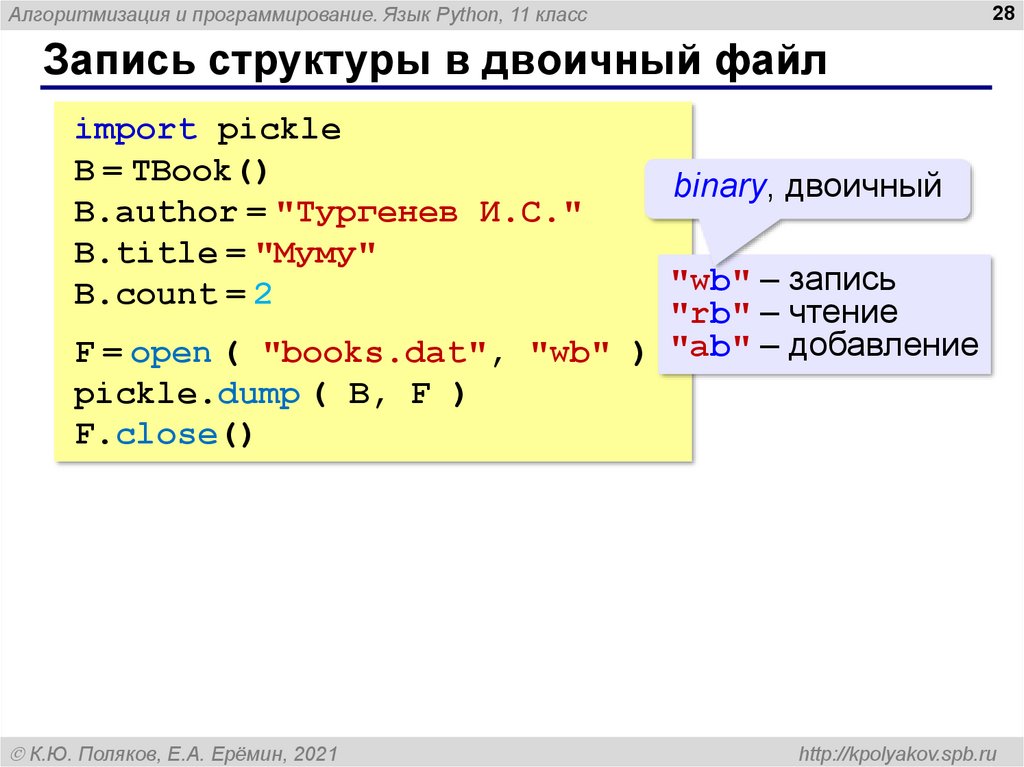 Алгоритмизация и программирование. Язык Python, 11 класс

28

Запись структуры в двоичный файл

import pickle
B = TBook()
B.author = "Тургенев И.С."
B.title = "Муму"
B.count = 2

F = open ( "books.dat", "wb" )
pickle.dump ( B, F )
F.close()

binary, двоичный

"wb" – запись
"rb" – чтение
"ab" – добавление

© К.Ю. Поляков, Е.А. Ерёмин, 2021

http://kpolyakov.spb.ru